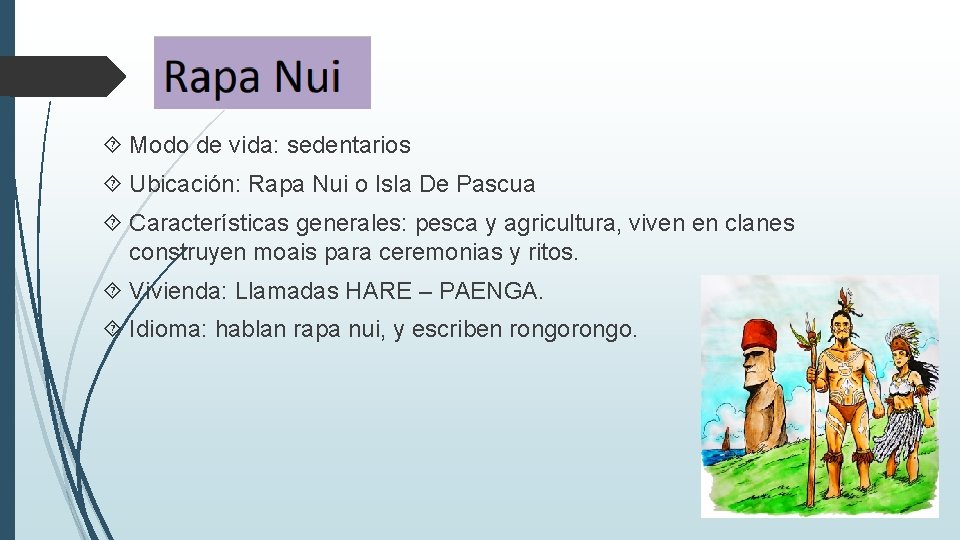 Rapa Nui

Modo de vida: sedentarios

Ubicación: Rapa Nui o Isla De Pascua

Características generales: pesca y agricultura, viven en clanes construyen moais para ceremonias y ritos.

Vivienda: Llamadas HARE – PAENGA.

Idioma: hablan rapa nui, y escriben rongorongo.